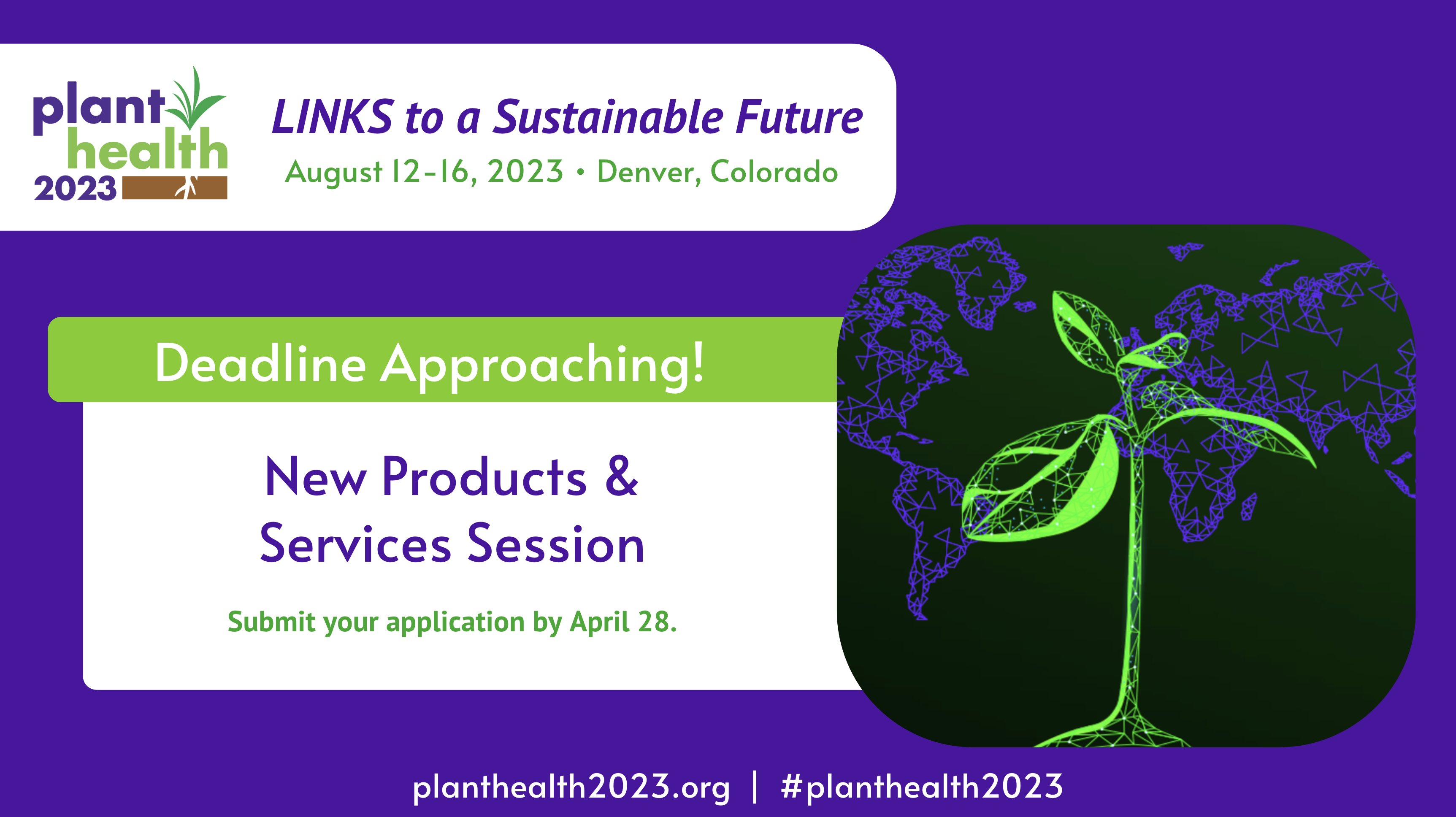 plant health 2023

LINKS to a Sustainable Future

August 12-16, 2023 • Denver, Colorado

Deadline Approaching!

New Products & Services Session

Submit your application by April 28.

planthealth2023.org | #planthealth2023